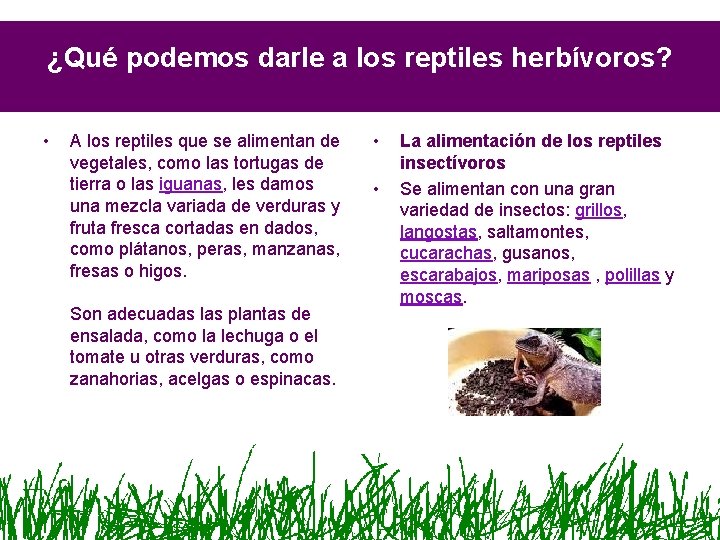 ¿Qué podemos darle a los reptiles herbívoros?

• A los reptiles que se alimentan de vegetales, como las tortugas de tierra o las iguanas, les damos una mezcla variada de verduras y fruta fresca cortadas en dados, como plátanos, peras, manzanas, fresas o higos.

Son adecuadas las plantas de ensalada, como la lechuga o el tomate u otras verduras, como zanahorias, acelgas o espinacas.

• La alimentación de los reptiles insectívoros

• Se alimentan con una gran variedad de insectos: grillos, langostas, saltamontes, cucarachas, gusanos, escarabajos, mariposas , polillas y moscas.